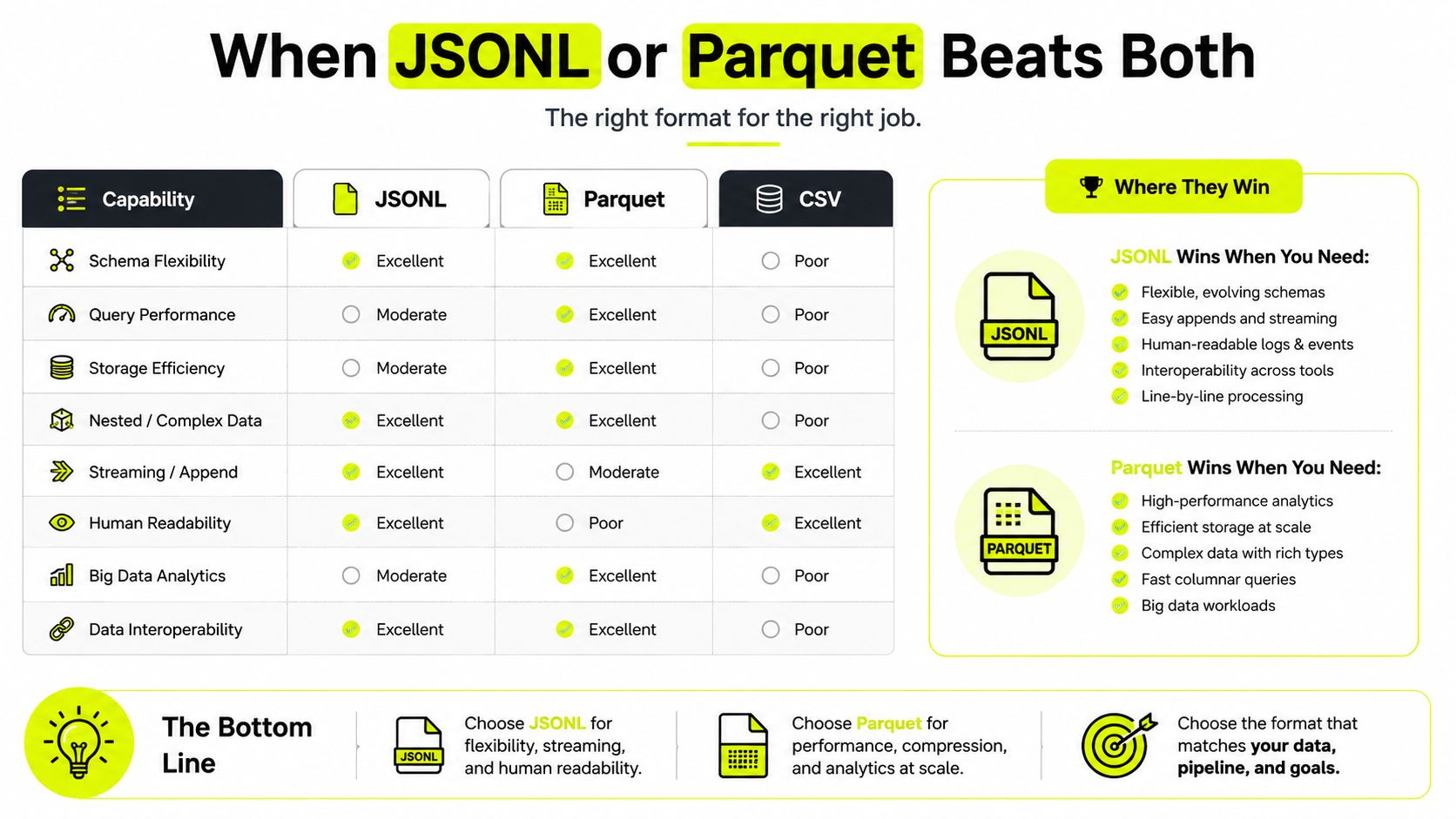 When JSONL or Parquet Beats Both

The right format for the right job.

| Capability | JSONL | Parquet | CSV |
|---|---|---|---|
| Schema Flexibility | Excellent | Excellent | Poor |
| Query Performance | Moderate | Excellent | Poor |
| Storage Efficiency | Moderate | Excellent | Poor |
| Nested / Complex Data | Excellent | Excellent | Poor |
| Streaming / Append | Excellent | Moderate | Excellent |
| Human Readability | Excellent | Poor | Excellent |
| Big Data Analytics | Moderate | Excellent | Poor |
| Data Interoperability | Excellent | Excellent | Poor |

Where They Win

JSONL

JSONL Wins When You Need:
Flexible, evolving schemas
Easy appends and streaming
Human-readable logs & events
Interoperability across tools
Line-by-line processing

PARQUET

Parquet Wins When You Need:
High-performance analytics
Efficient storage at scale
Complex data with rich types
Fast columnar queries
Big data workloads

The Bottom Line

JSONL

Choose JSONL for flexibility, streaming, and human readability.

Choose Parquet for performance, compression, and analytics at scale.

Choose the format that matches your data, pipeline, and goals.